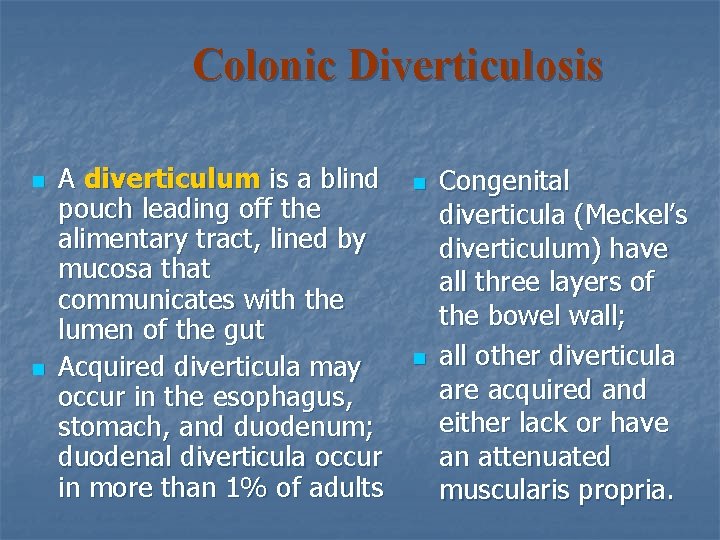 Colonic Diverticulosis

A diverticulum is a blind pouch leading off the alimentary tract, lined by mucosa that communicates with the lumen of the gut

Acquired diverticula may occur in the esophagus, stomach, and duodenum; duodenal diverticula occur in more than 1% of adults

Congenital diverticula (Meckel's diverticulum) have all three layers of the bowel wall;

all other diverticula are acquired and either lack or have an attenuated muscularis propria.